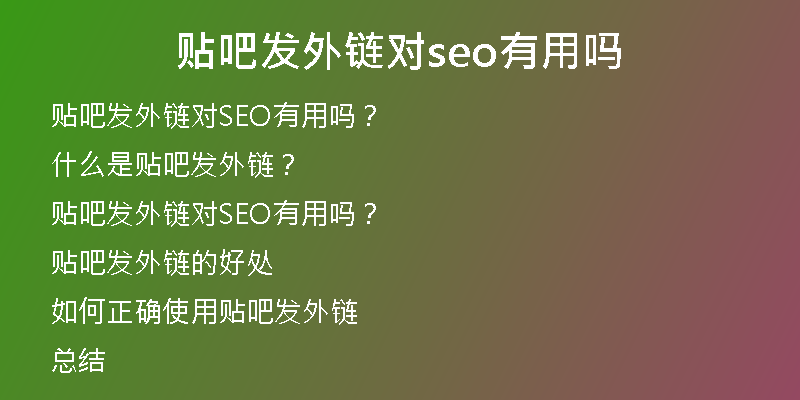 贴吧发外链对seo有用吗

贴吧发外链对SEO有用吗？

什么是贴吧发外链？

贴吧发外链对SEO有用吗？

贴吧发外链的好处

如何正确使用贴吧发外链

总结